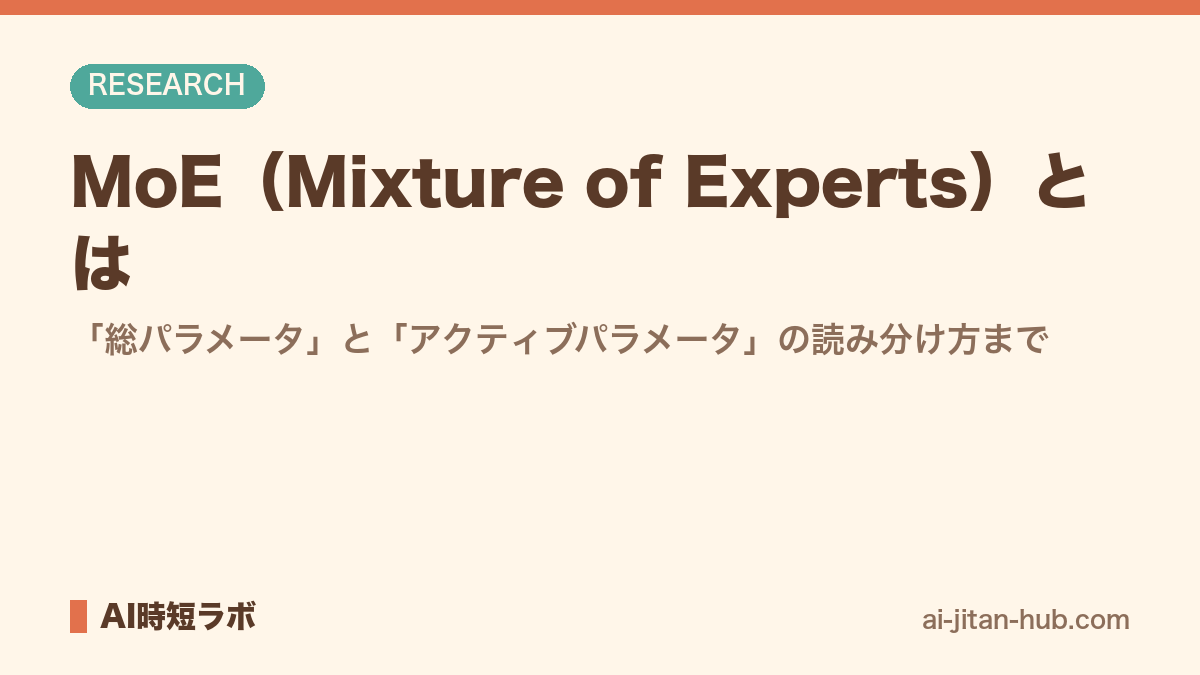 RESEARCH

MoE（Mixture of Experts）とは

「総パラメータ」と「アクティブパラメータ」の読み分け方まで

AI時短ラボ

ai-jitan-hub.com